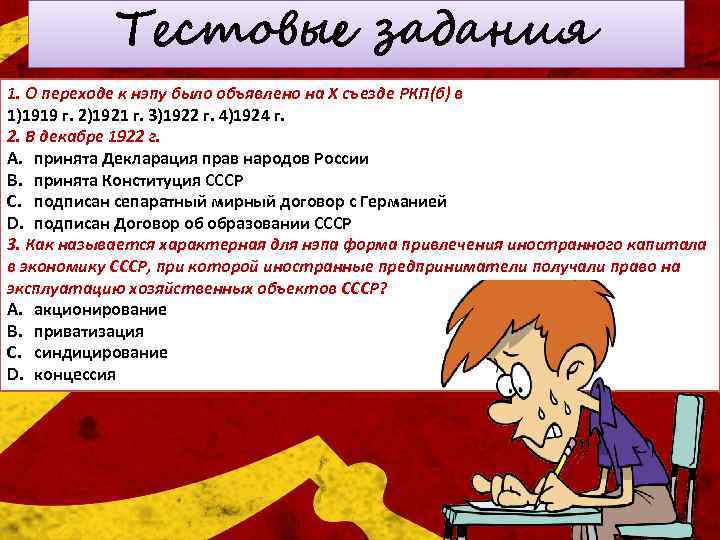 Тестовые задания

1. О переходе к нэпу было объявлено на X съезде РКП(б) в
1)1919 г. 2)1921 г. 3)1922 г. 4)1924 г.

2. В декабре 1922 г.
A. принята Декларация прав народов России
B. принята Конституция СССР
C. подписан сепаратный мирный договор с Германией
D. подписан Договор об образовании СССР

3. Как называется характерная для нэпа форма привлечения иностранного капитала в экономику СССР, при которой иностранные предприниматели получали право на эксплуатацию хозяйственных объектов СССР?
A. акционирование
B. приватизация
C. синдицирование
D. концессия